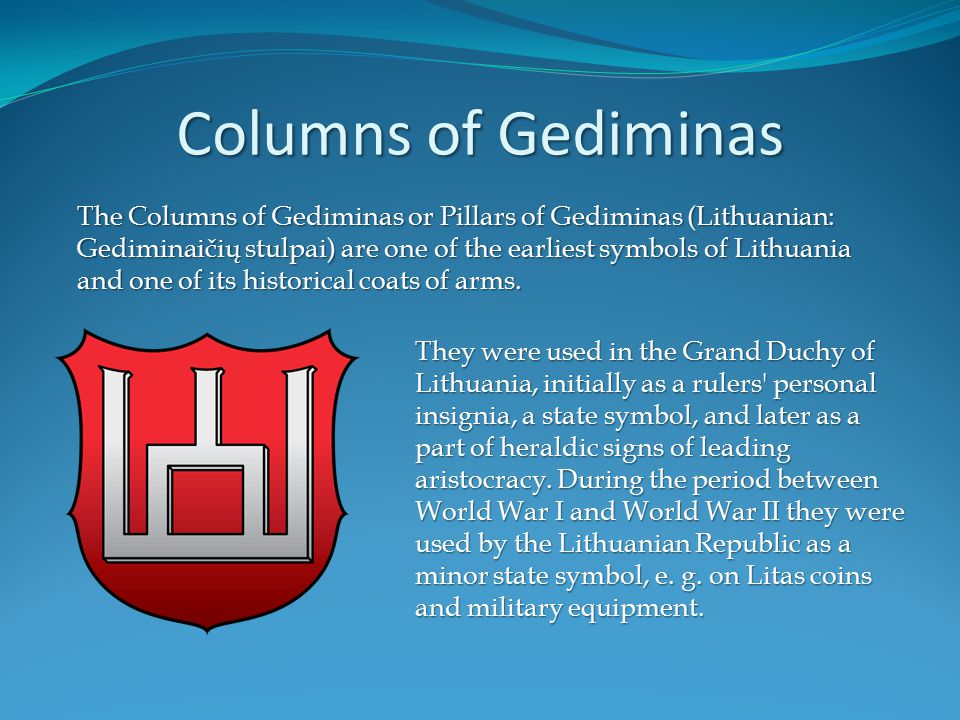 Columns of Gediminas

The Columns of Gediminas or Pillars of Gediminas (Lithuanian: Gediminaičių stulpai) are one of the earliest symbols of Lithuania and one of its historical coats of arms.

They were used in the Grand Duchy of Lithuania, initially as a rulers' personal insignia, a state symbol, and later as a part of heraldic signs of leading aristocracy. During the period between World War I and World War II they were used by the Lithuanian Republic as a minor state symbol, e. g. on Litas coins and military equipment.